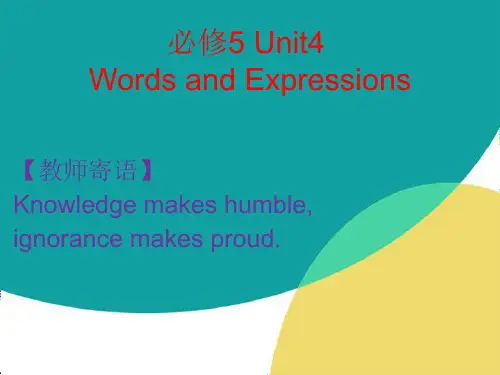 必修5 Unit4
Words and Expressions

【教师寄语】
Knowledge makes humble, ignorance makes proud.